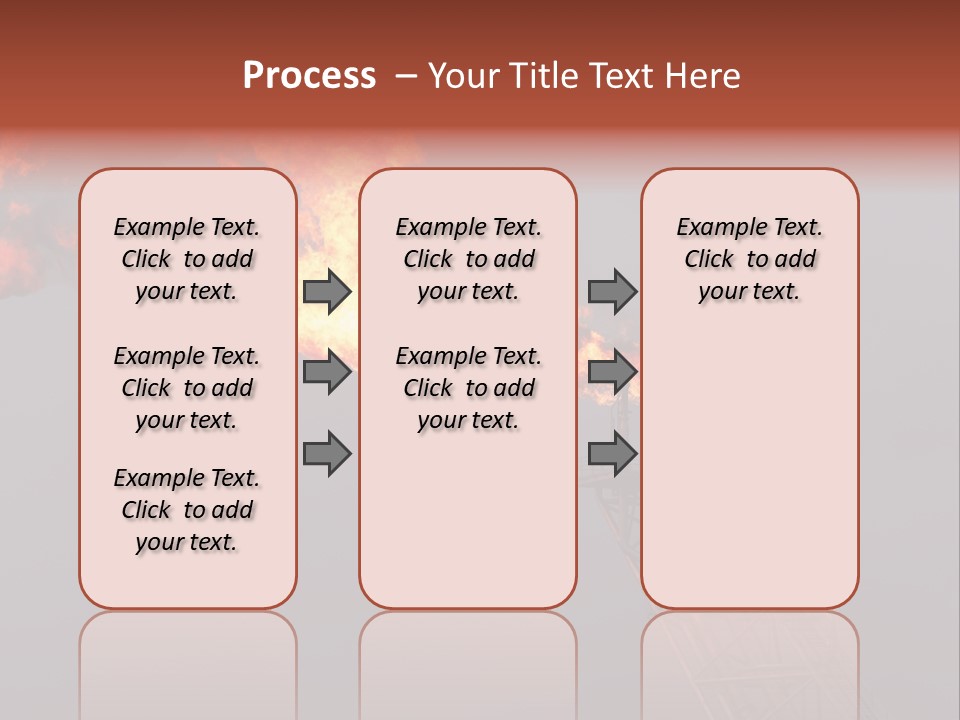 Process – Your Title Text Here

Example Text. Click to add your text.

Example Text. Click to add your text.

Example Text. Click to add your text.

Example Text. Click to add your text.

Example Text. Click to add your text.

Example Text. Click to add your text.